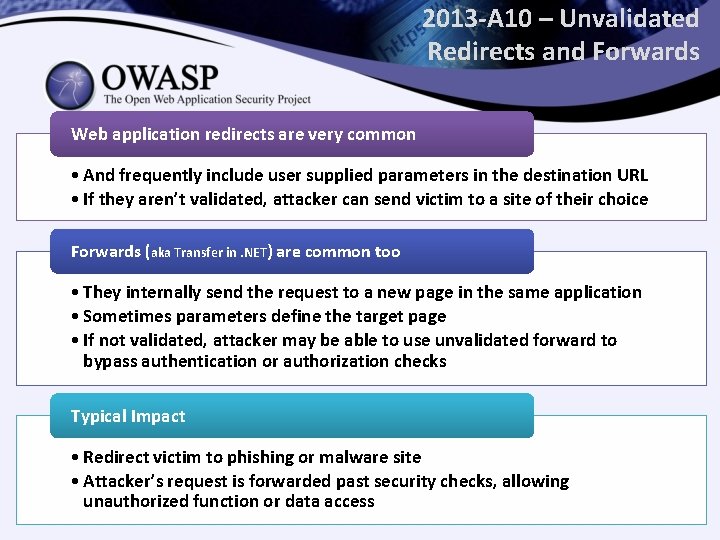 2013-A10 – Unvalidated Redirects and Forwards

https

OWASP
The Open Web Application Security Project

Web application redirects are very common

• And frequently include user supplied parameters in the destination URL
• If they aren't validated, attacker can send victim to a site of their choice

Forwards (aka Transfer in .NET) are common too

• They internally send the request to a new page in the same application
• Sometimes parameters define the target page
• If not validated, attacker may be able to use unvalidated forward to bypass authentication or authorization checks

Typical Impact

• Redirect victim to phishing or malware site
• Attacker's request is forwarded past security checks, allowing unauthorized function or data access